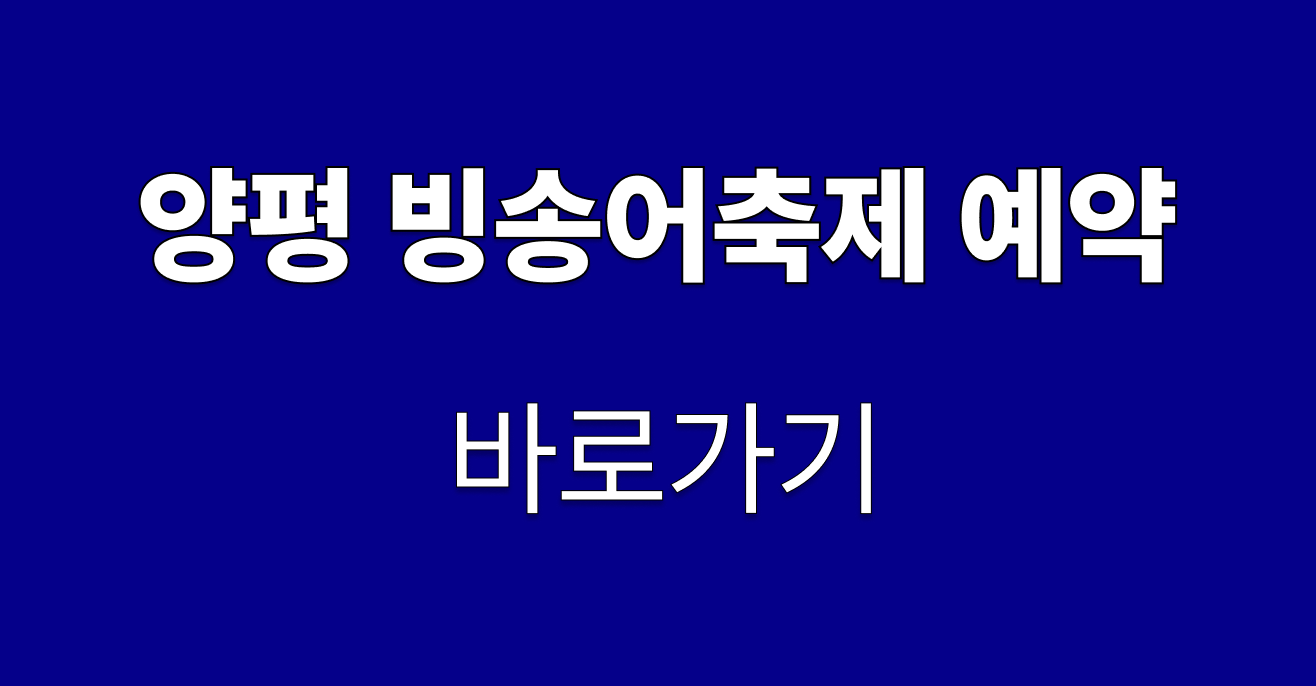 양평 빙송어축제 예약

바로가기